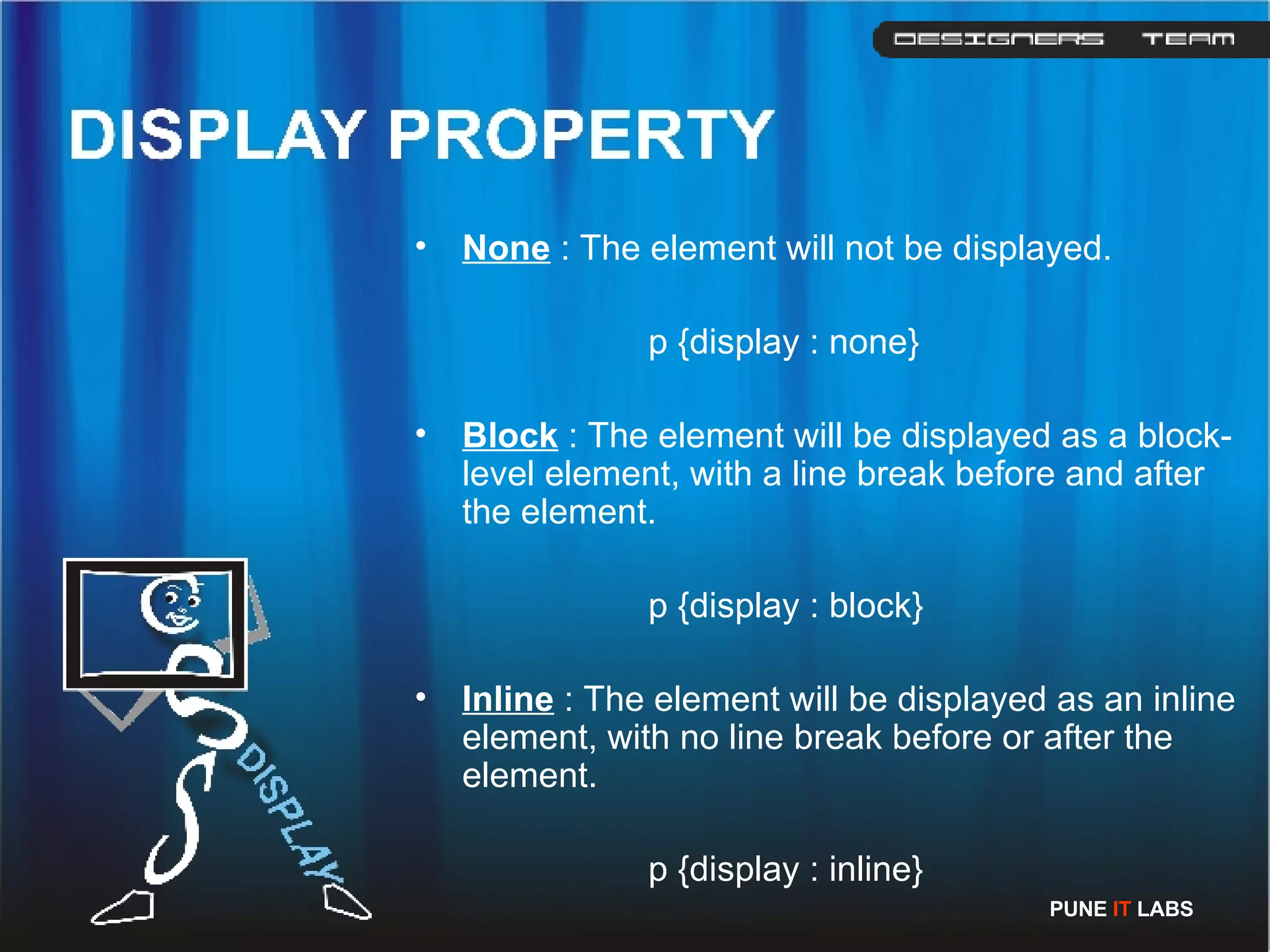 DESIGNERS TEAM

DISPLAY PROPERTY

• None : The element will not be displayed.

p {display : none}

• Block : The element will be displayed as a block-level element, with a line break before and after the element.

p {display : block}

• Inline : The element will be displayed as an inline element, with no line break before or after the element.

p {display : inline}

DISPLAY

PUNE IT LABS